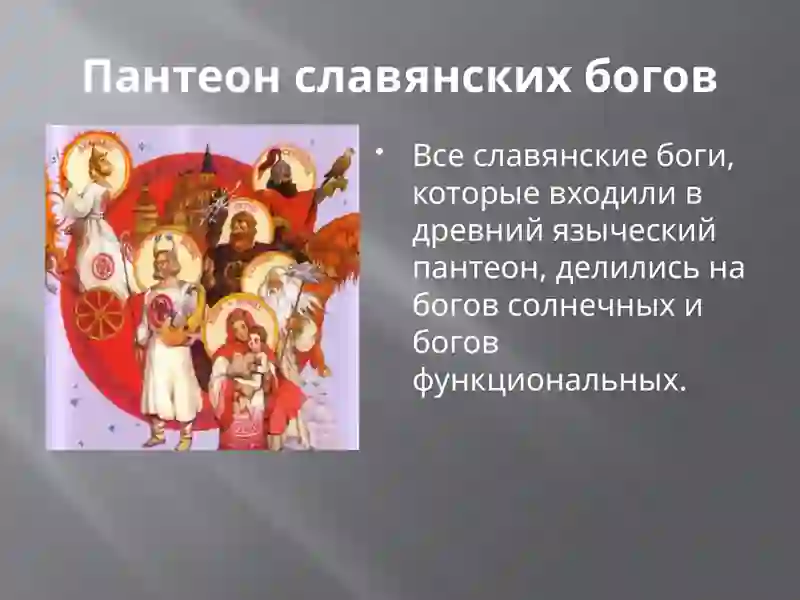 Пантеон славянских богов

• Все славянские боги, которые входили в древний языческий пантеон, делились на богов солнечных и богов функциональных.